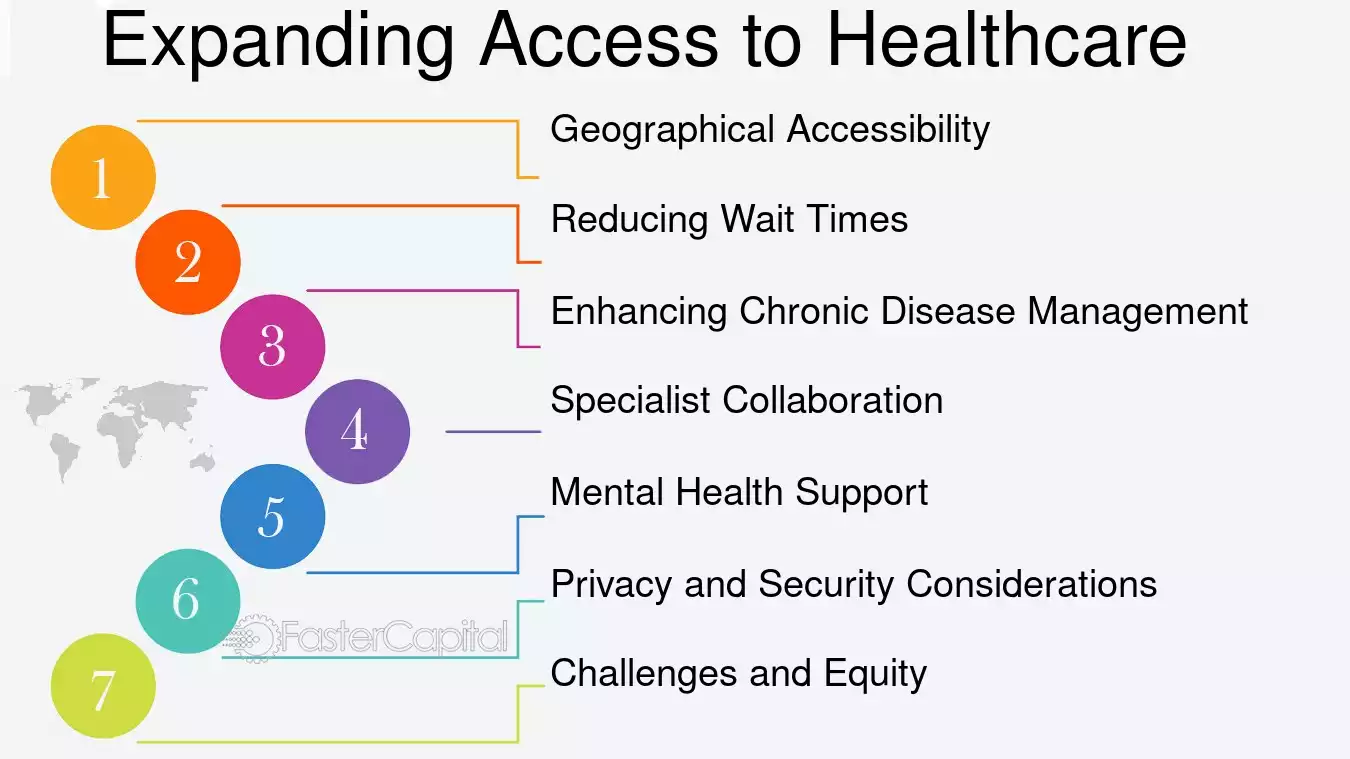 Expanding Access to Healthcare

1 Geographical Accessibility

2 Reducing Wait Times

3 Enhancing Chronic Disease Management

4 Specialist Collaboration

5 Mental Health Support

6 Privacy and Security Considerations

7 Challenges and Equity

FasterCapital